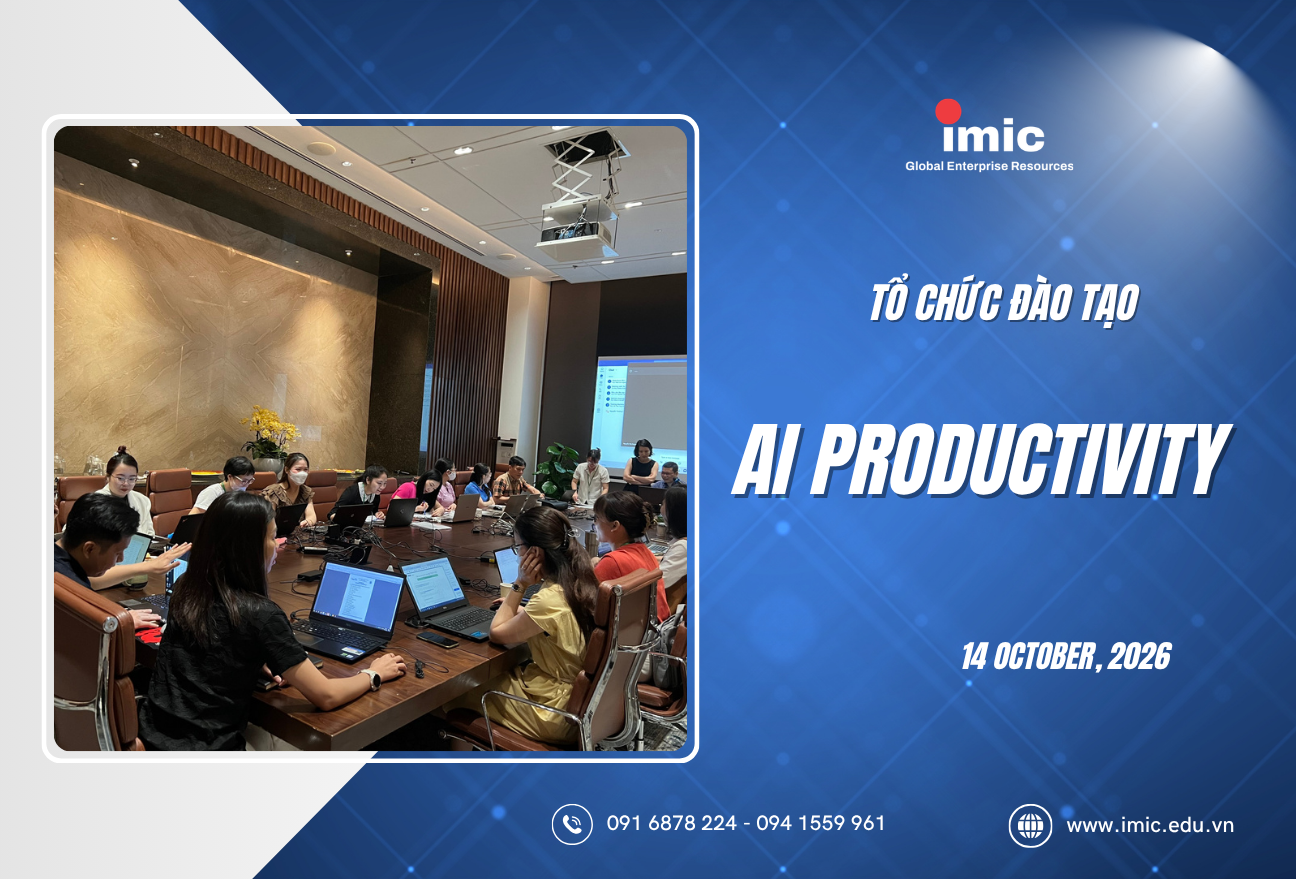 imic
Global Enterprise Resources

TỔ CHỨC ĐÀO TẠO

AI PRODUCTIVITY

14 OCTOBER, 2026

091 6878 224 - 094 1559 961

www.imic.edu.vn